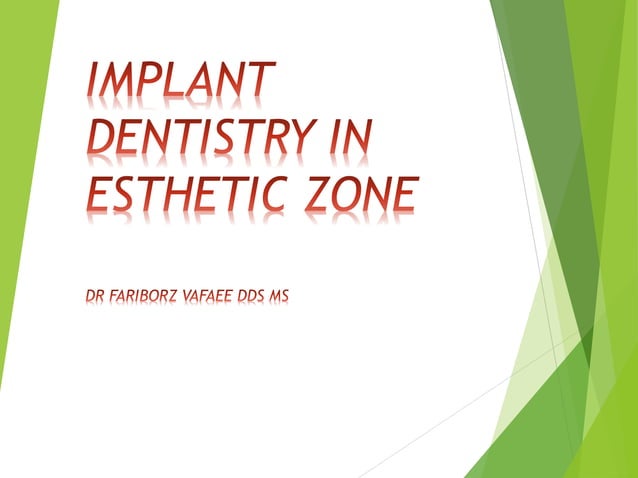 IMPLANT DENTISTRY IN ESTHETIC ZONE

DR FARIBORZ VAFAEE DDS MS